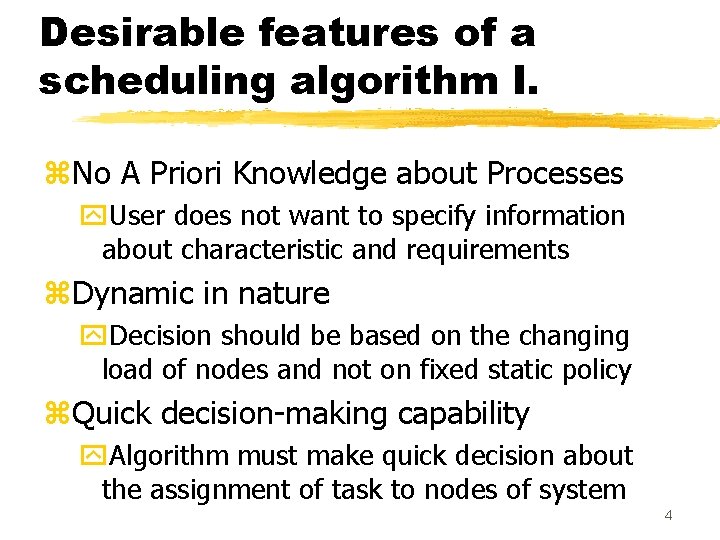 Desirable features of a scheduling algorithm I.

⌘No A Priori Knowledge about Processes

User does not want to specify information about characteristic and requirements

⌘Dynamic in nature

Decision should be based on the changing load of nodes and not on fixed static policy

⌘Quick decision-making capability

Algorithm must make quick decision about the assignment of task to nodes of system

4